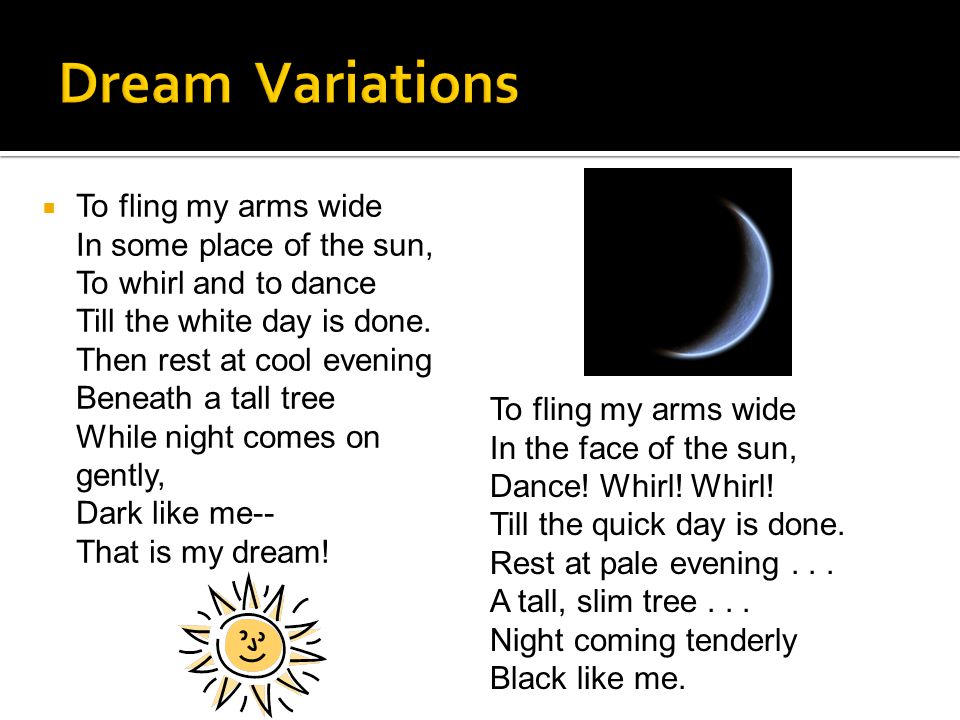 Dream Variations

To fling my arms wide
In some place of the sun,
To whirl and to dance
Till the white day is done.
Then rest at cool evening
Beneath a tall tree
While night comes on gently,
Dark like me--
That is my dream!

To fling my arms wide
In the face of the sun,
Dance! Whirl! Whirl!
Till the quick day is done.
Rest at pale evening . . .
A tall, slim tree . . .
Night coming tenderly
Black like me.